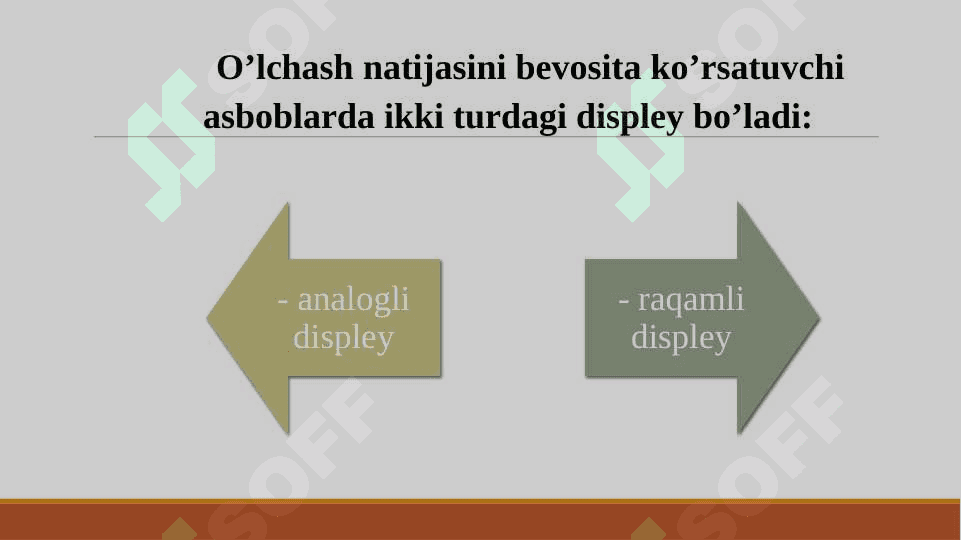 O’lchash natijasini bevosita ko’rsatuvchi asboblarda ikki turdagi displey bo’ladi:

- analogli displey

- raqamli displey

SOFF SOFF SOFF SOFF